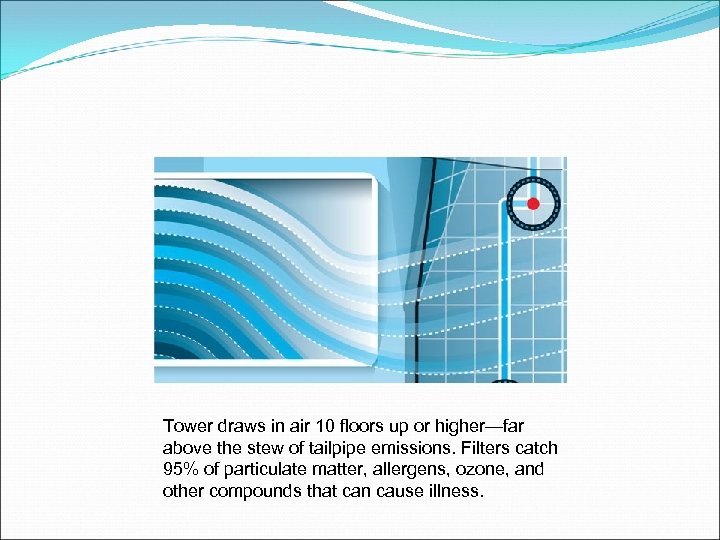 Tower draws in air 10 floors up or higher—far above the stew of tailpipe emissions. Filters catch 95% of particulate matter, allergens, ozone, and other compounds that can cause illness.